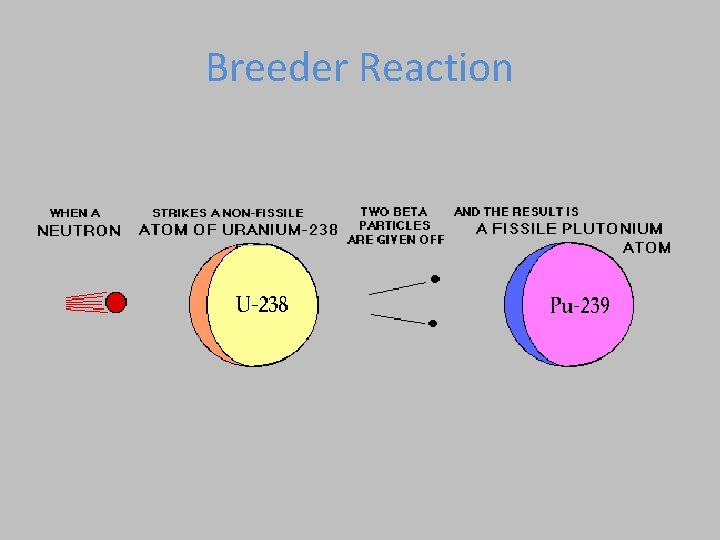 Breeder Reaction

WHEN A
NEUTRON

STRIKES A NON-FISSILE
ATOM OF URANIUM-238

TWO BETA
PARTICLES
ARE GIVEN OFF

AND THE RESULT IS
A FISSILE PLUTONIUM
ATOM

U-238

Pu-239